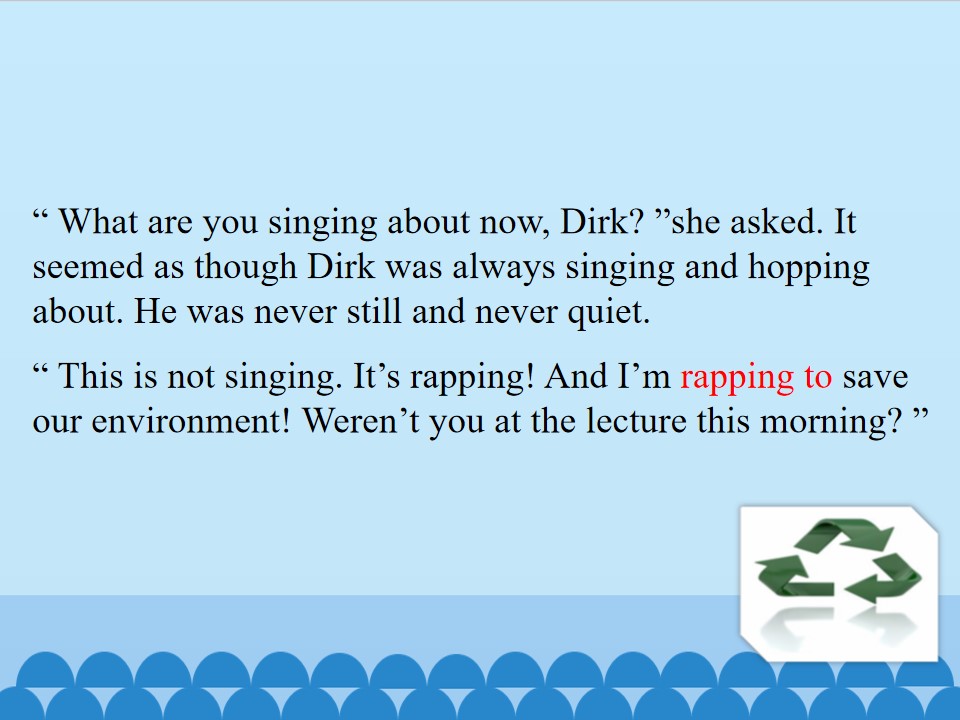 " What are you singing about now, Dirk? "she asked. It seemed as though Dirk was always singing and hopping about. He was never still and never quiet.

" This is not singing. It's rapping! And I'm rapping to save our environment! Weren't you at the lecture this morning? "